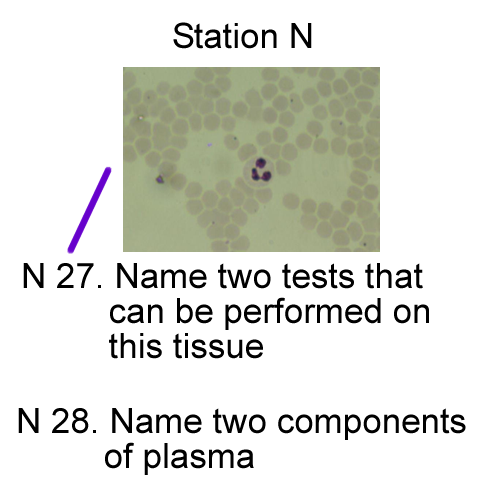 Station N

N 27. Name two tests that can be performed on this tissue

N 28. Name two components of plasma